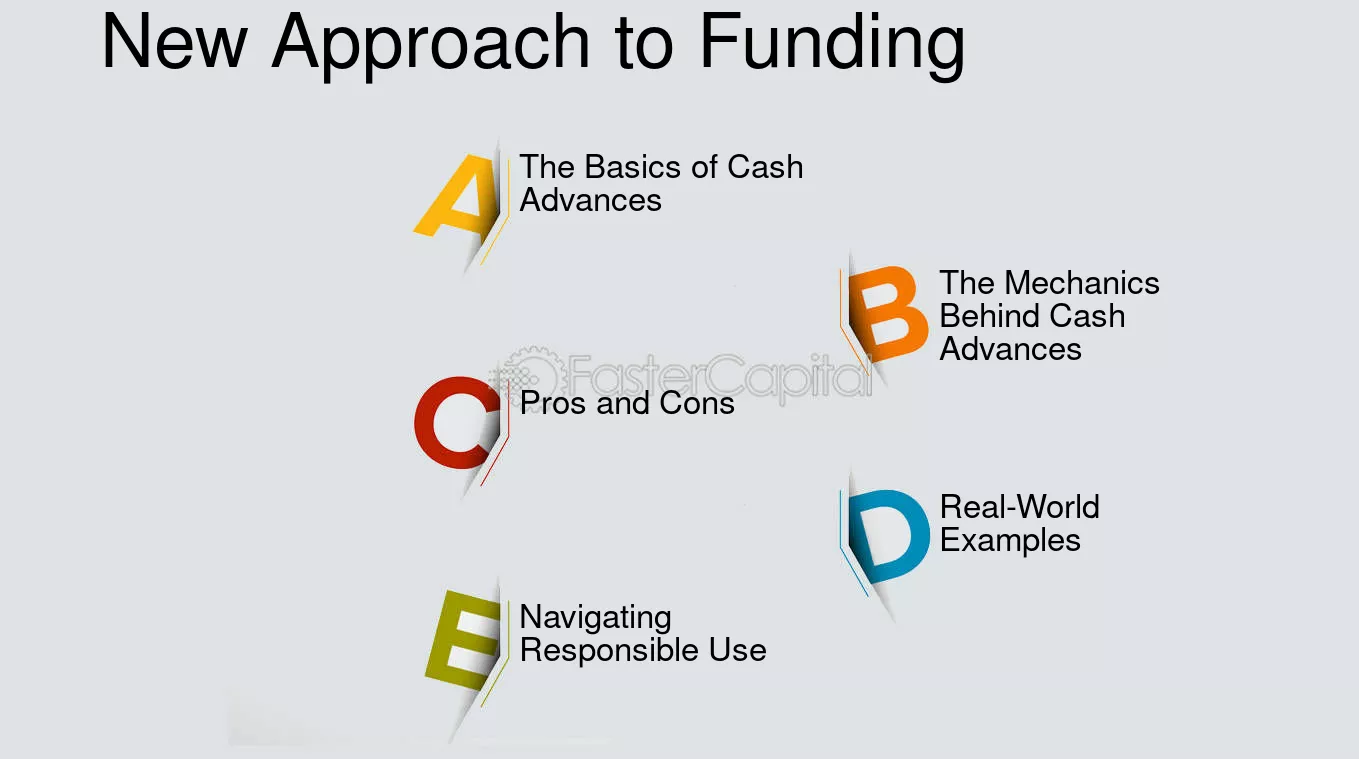 New Approach to Funding

A The Basics of Cash Advances

B The Mechanics Behind Cash Advances

FasterCapital

C Pros and Cons

D Real-World Examples

E Navigating Responsible Use